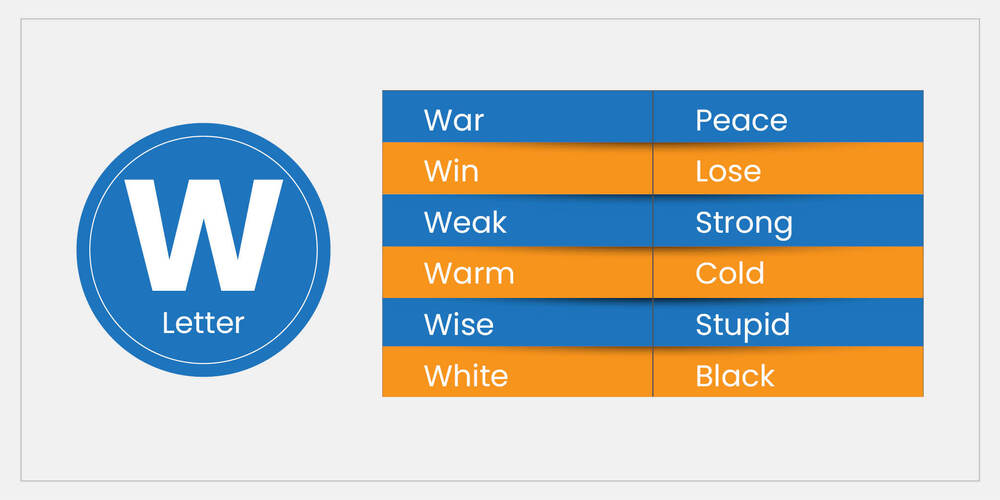 W
Letter

| War | Peace |
|---|---|
| Win | Lose |
| Weak | Strong |
| Warm | Cold |
| Wise | Stupid |
| White | Black |